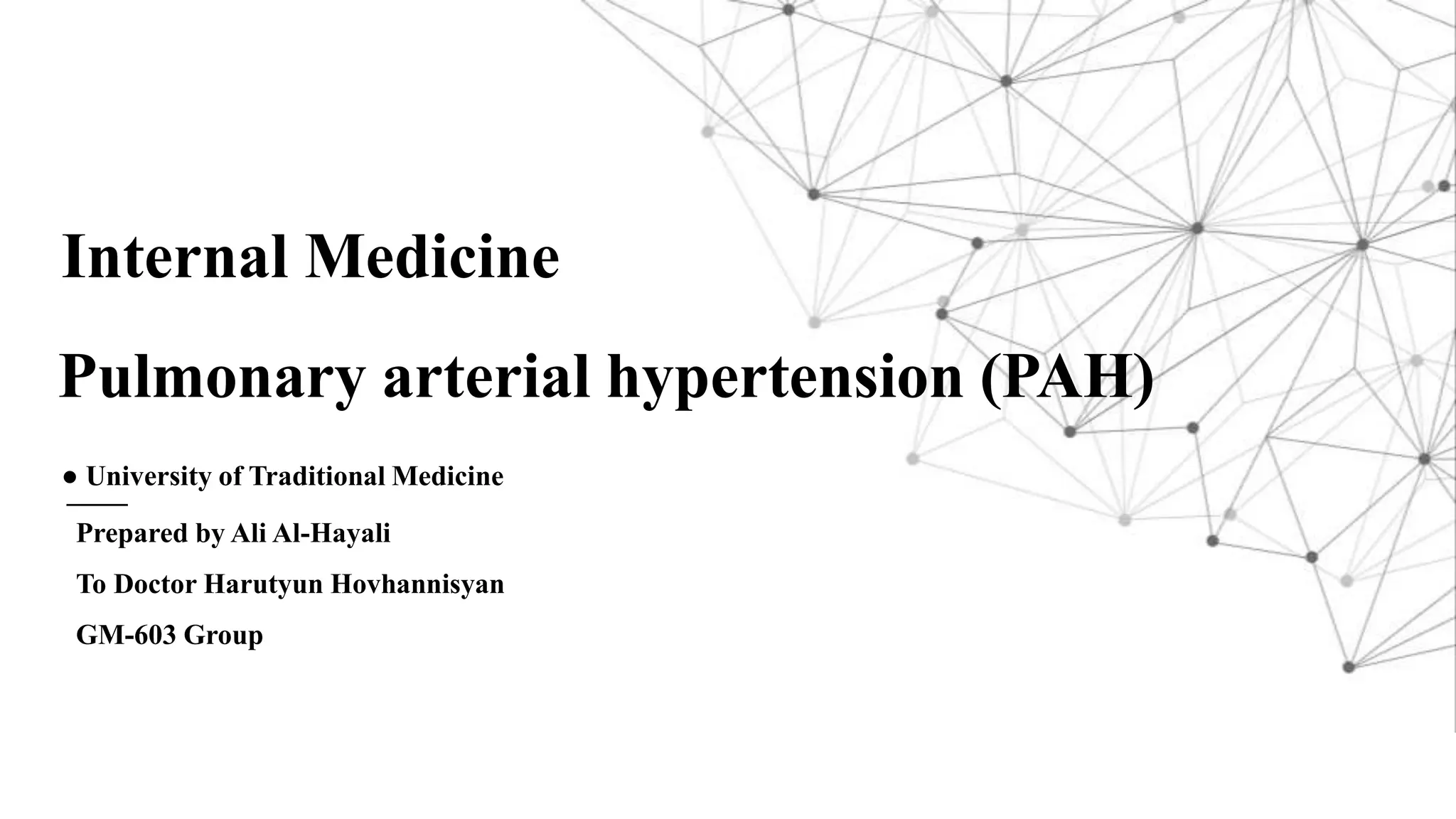 Internal Medicine

Pulmonary arterial hypertension (PAH)

● University of Traditional Medicine

Prepared by Ali Al-Hayali

To Doctor Harutyun Hovhannisyan

GM-603 Group